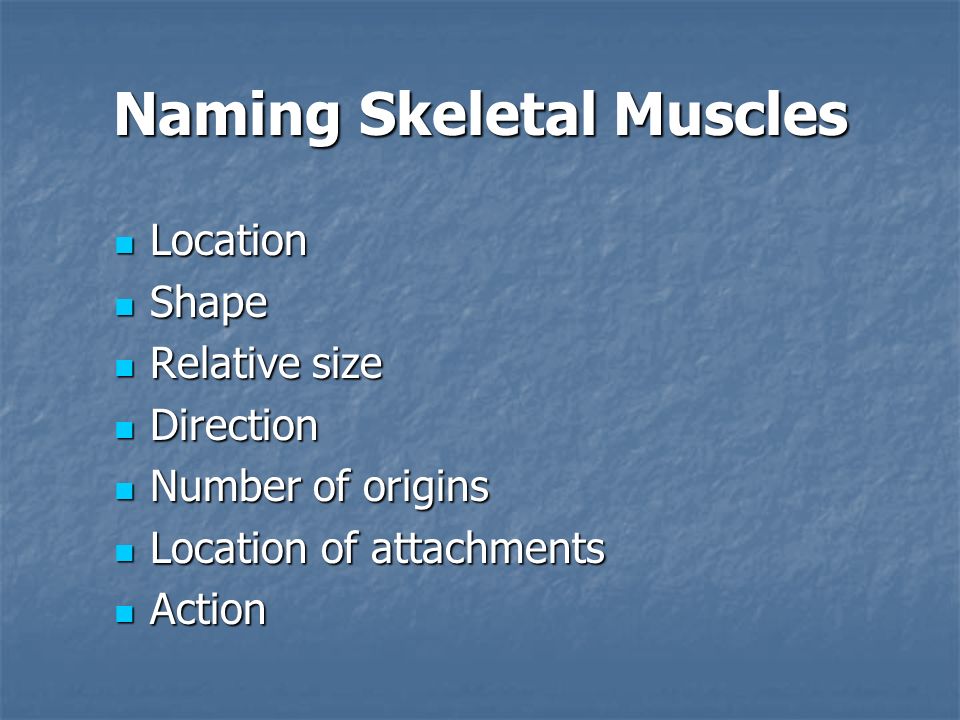 Naming Skeletal Muscles

- Location
- Shape
- Relative size
- Direction
- Number of origins
- Location of attachments
- Action